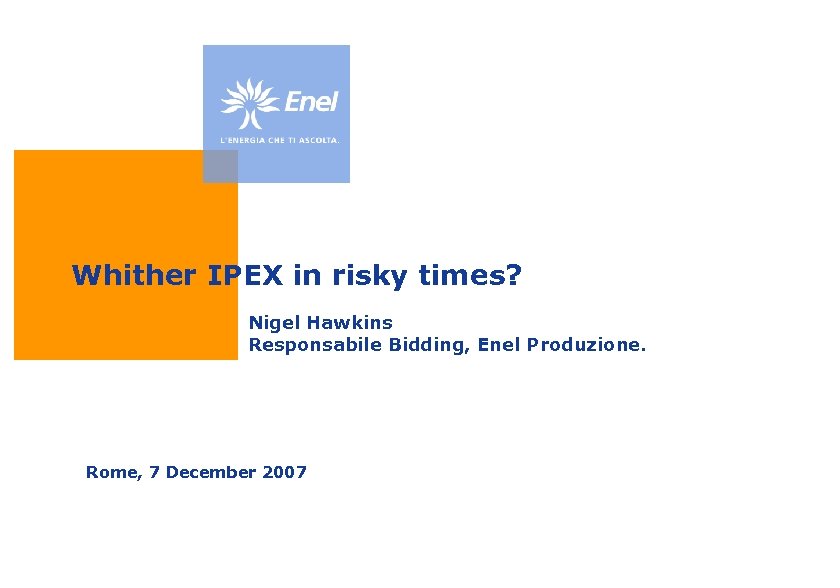 Enel
L'ENERGIA CHE TI ASCOLTA.

Whither IPEX in risky times?

Nigel Hawkins
Responsabile Bidding, Enel Produzione.

Rome, 7 December 2007